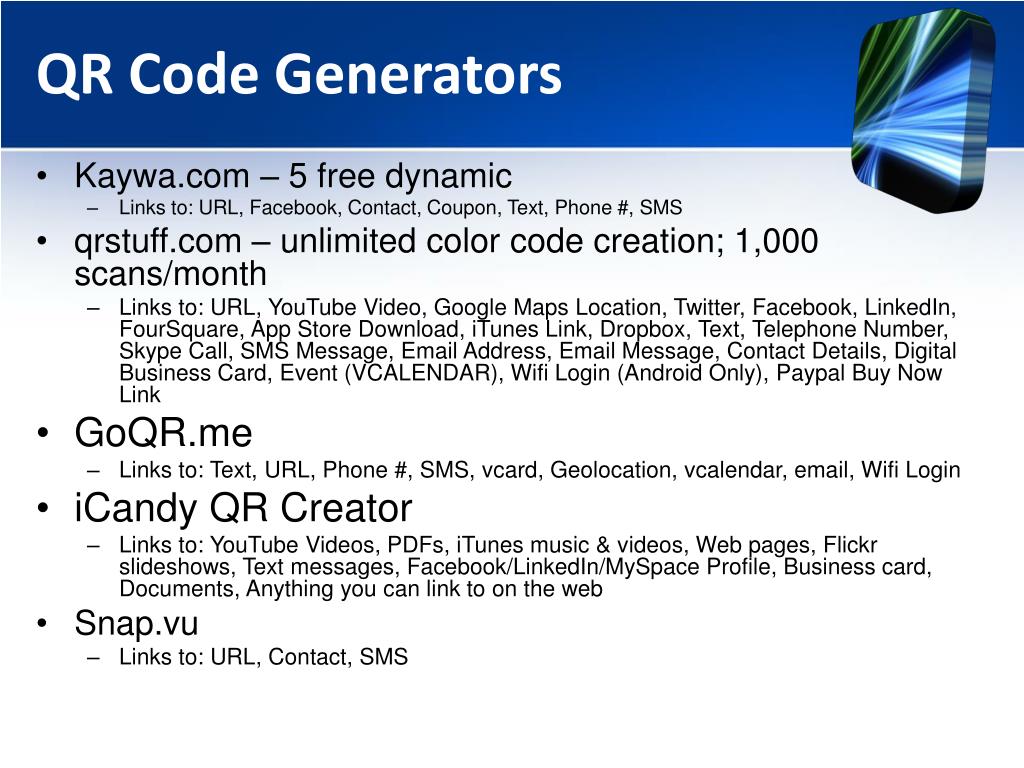 QR Code Generators

• Kaywa.com – 5 free dynamic
– Links to: URL, Facebook, Contact, Coupon, Text, Phone #, SMS
• qrstuff.com – unlimited color code creation; 1,000 scans/month
– Links to: URL, YouTube Video, Google Maps Location, Twitter, Facebook, LinkedIn, FourSquare, App Store Download, iTunes Link, Dropbox, Text, Telephone Number, Skype Call, SMS Message, Email Address, Email Message, Contact Details, Digital Business Card, Event (VCALENDAR), Wifi Login (Android Only), Paypal Buy Now Link
• GoQR.me
– Links to: Text, URL, Phone #, SMS, vcard, Geolocation, vcalendar, email, Wifi Login
• iCandy QR Creator
– Links to: YouTube Videos, PDFs, iTunes music & videos, Web pages, Flickr slideshows, Text messages, Facebook/LinkedIn/MySpace Profile, Business card, Documents, Anything you can link to on the web
• Snap.vu
– Links to: URL, Contact, SMS